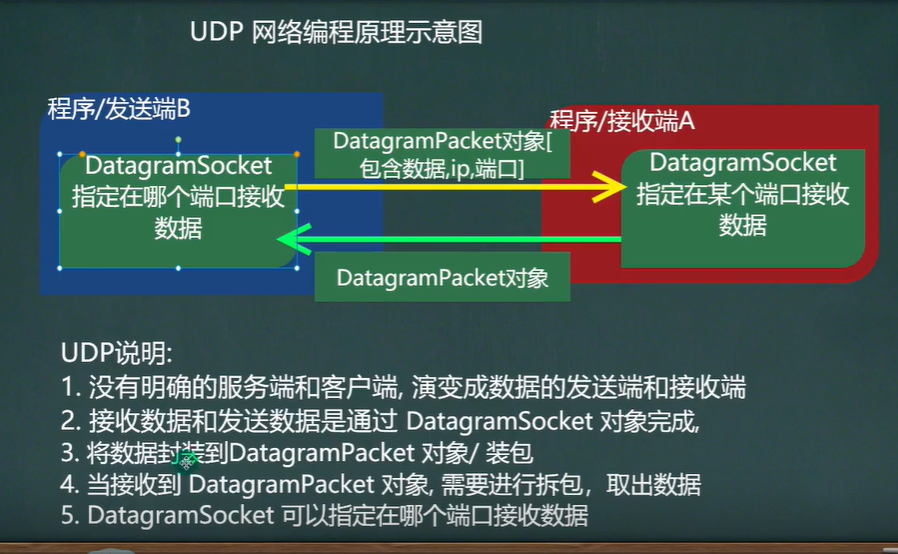 UDP 网络编程原理示意图

程序/发送端B

DatagramSocket 指定在哪个端口接收数据

DatagramPacket对象[包含数据,ip,端口]

DatagramPacket对象

程序/接收端A

DatagramSocket 指定在某个端口接收数据

UDP说明:
1. 没有明确的服务端和客户端, 演变成数据的发送端和接收端
2. 接收数据和发送数据是通过 DatagramSocket 对象完成,
3. 将数据封装到DatagramPacket 对象/ 装包
4. 当接收到 DatagramPacket 对象, 需要进行拆包，取出数据
5. DatagramSocket 可以指定在哪个端口接收数据